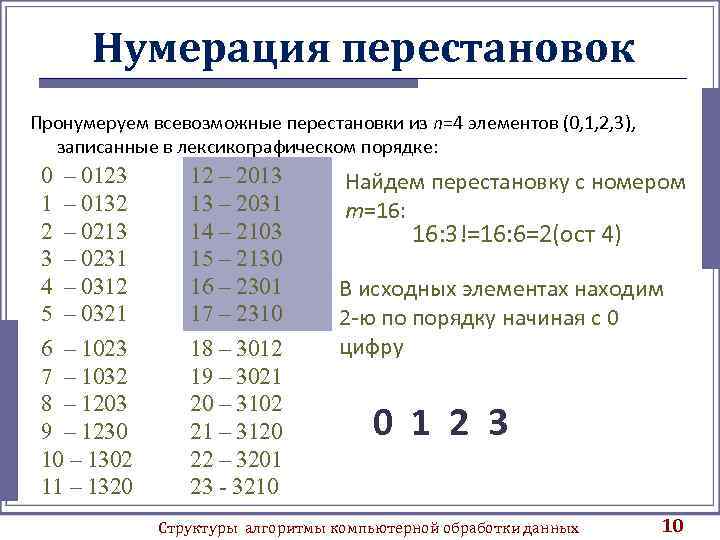 Нумерация перестановок

Пронумеруем всевозможные перестановки из $n$=4 элементов (0,1,2,3), записанные в лексикографическом порядке:

0 – 0123
1 – 0132
2 – 0213
3 – 0231
4 – 0312
5 – 0321
6 – 1023
7 – 1032
8 – 1203
9 – 1230
10 – 1302
11 – 1320

12 – 2013
13 – 2031
14 – 2103
15 – 2130
16 – 2301
17 – 2310
18 – 3012
19 – 3021
20 – 3102
21 – 3120
22 – 3201
23 - 3210

Найдем перестановку с номером $m$=16:

16:3!=16:6=2(ост 4)

В исходных элементах находим 2-ю по порядку начиная с 0 цифру

0 1 2 3

Структуры алгоритмы компьютерной обработки данных

10